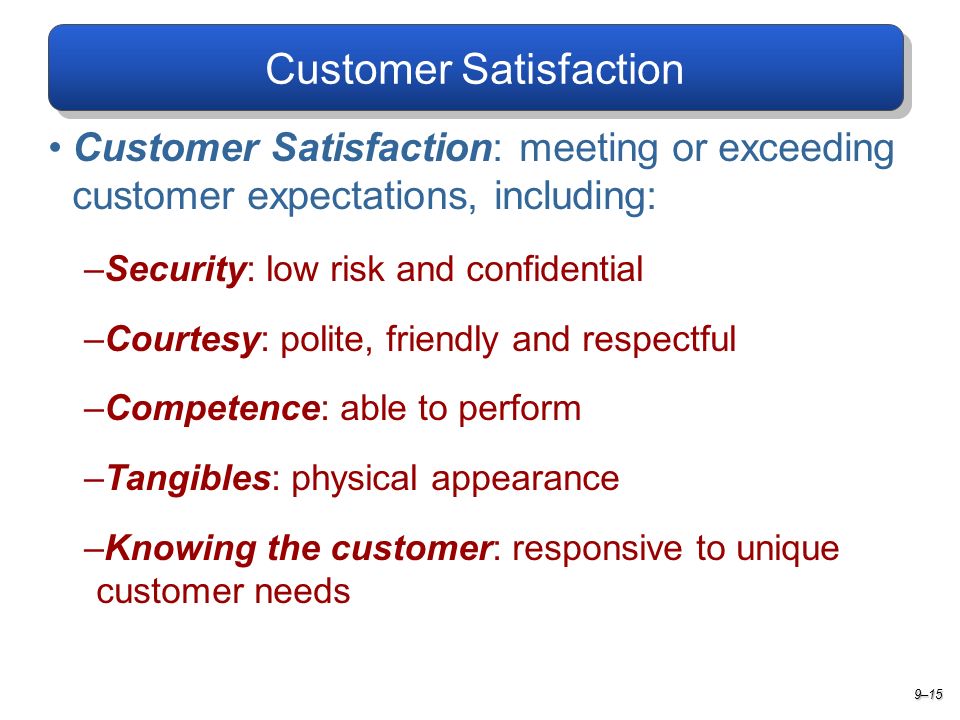 Customer Satisfaction

• Customer Satisfaction: meeting or exceeding customer expectations, including:

–Security: low risk and confidential

–Courtesy: polite, friendly and respectful

–Competence: able to perform

–Tangibles: physical appearance

–Knowing the customer: responsive to unique customer needs

9–15